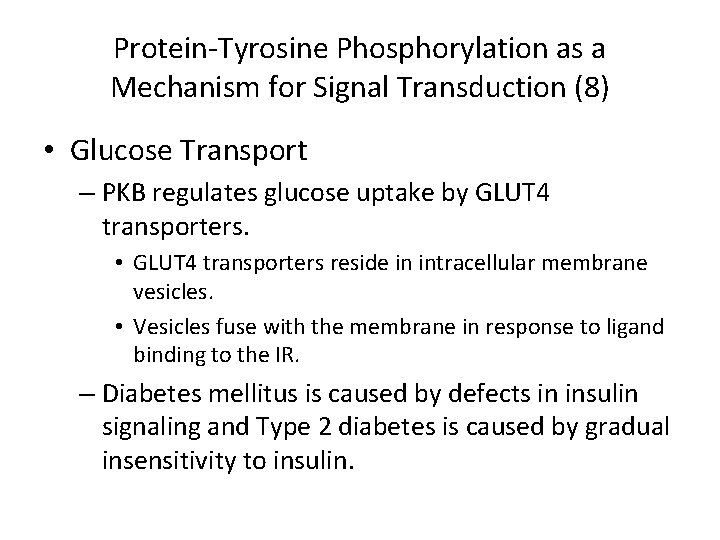 Protein-Tyrosine Phosphorylation as a Mechanism for Signal Transduction (8)

• Glucose Transport

– PKB regulates glucose uptake by GLUT4 transporters.

• GLUT4 transporters reside in intracellular membrane vesicles.

• Vesicles fuse with the membrane in response to ligand binding to the IR.

– Diabetes mellitus is caused by defects in insulin signaling and Type 2 diabetes is caused by gradual insensitivity to insulin.